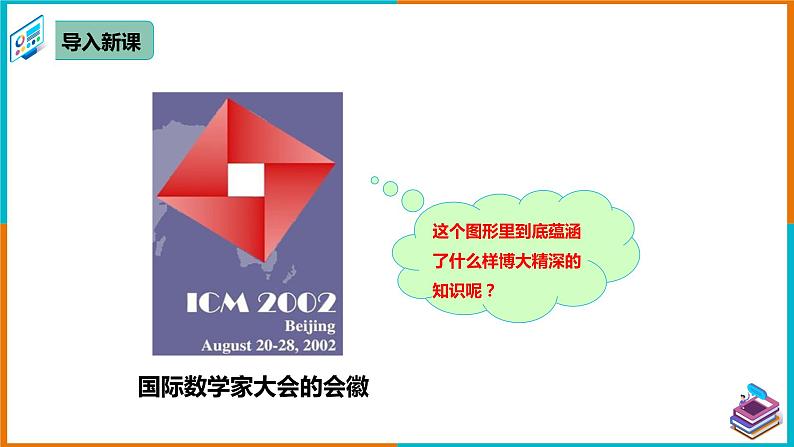 导入新课

ICM 2002
Beijing
August 20-28, 2002

这个图形里到底蕴涵了什么样博大精深的知识呢？

国际数学家大会的会徽